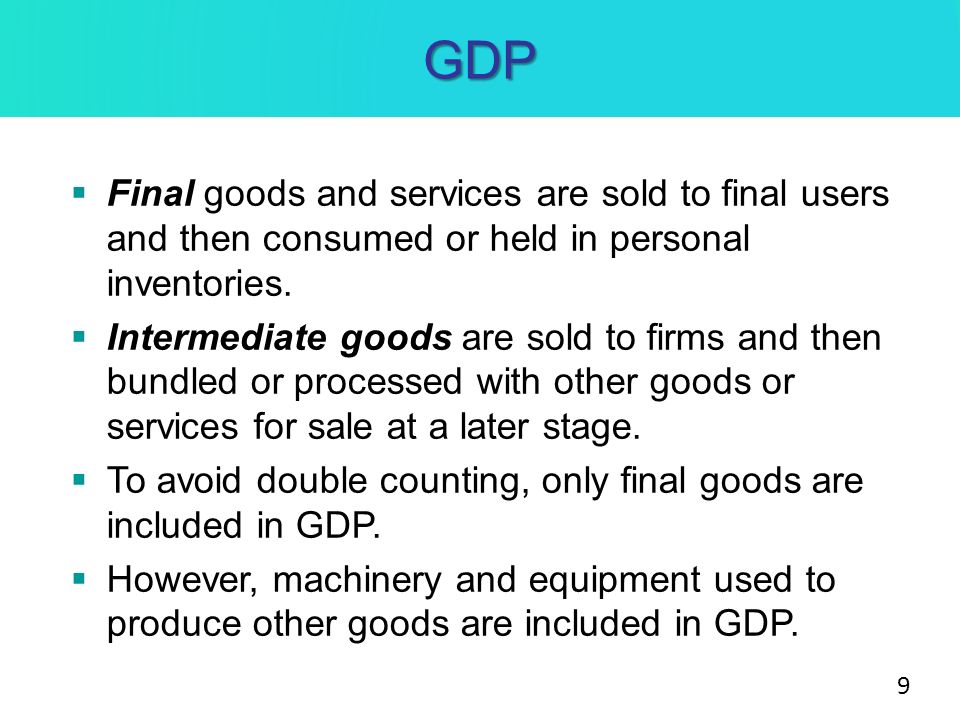 GDP

▪ Final goods and services are sold to final users and then consumed or held in personal inventories.

▪ Intermediate goods are sold to firms and then bundled or processed with other goods or services for sale at a later stage.

▪ To avoid double counting, only final goods are included in GDP.

▪ However, machinery and equipment used to produce other goods are included in GDP.

9